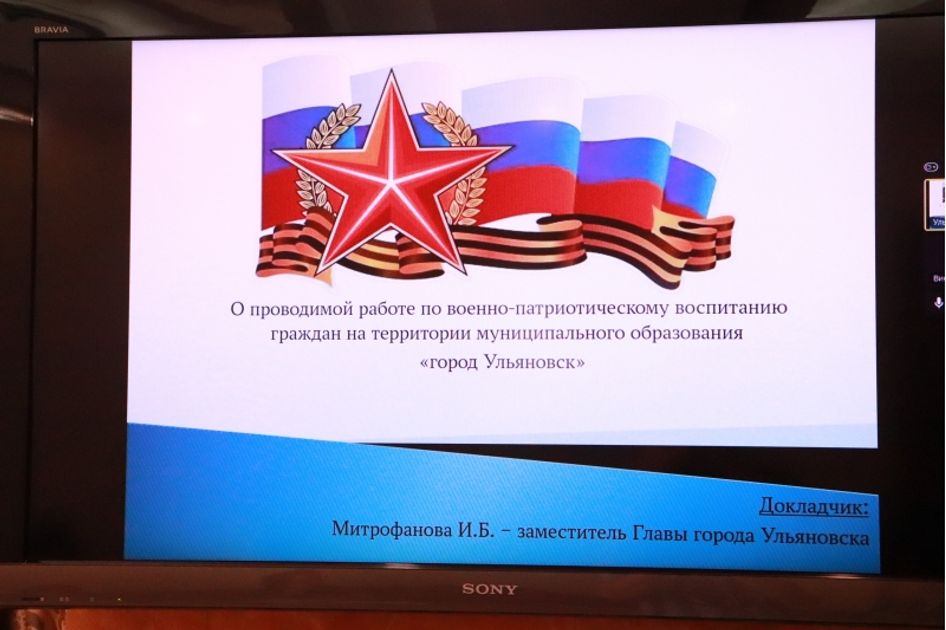 BRAVIA

О проводимой работе по военно-патриотическому воспитанию граждан на территории муниципального образования «город Ульяновск»

Докладчик:
Митрофанова И.Б. – заместитель Главы города Ульяновска

SONY